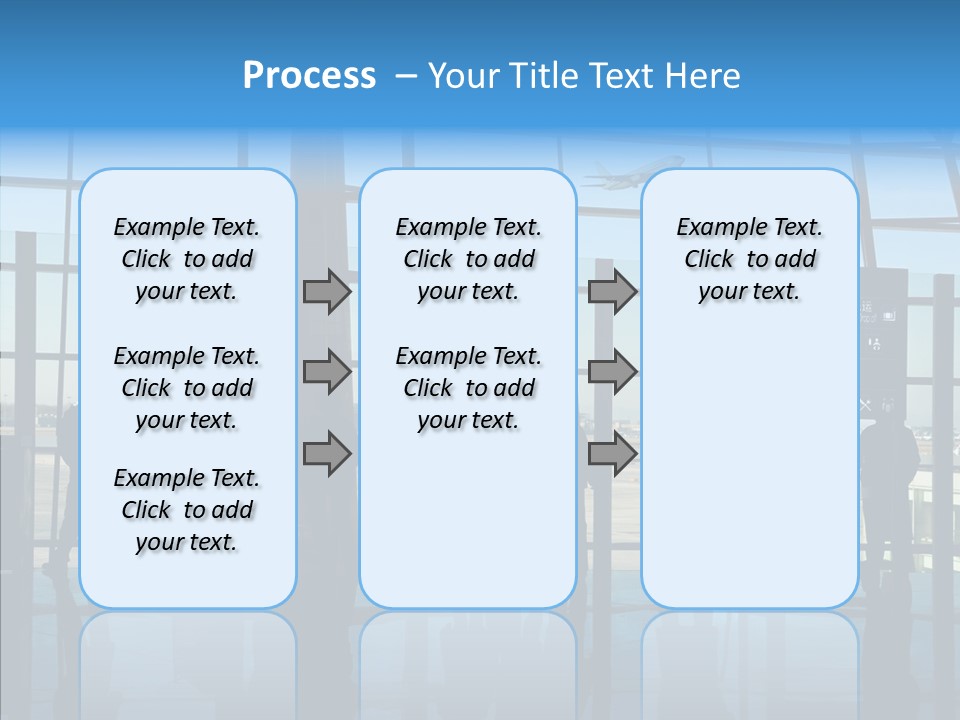 Process – Your Title Text Here

Example Text. Click to add your text.

Example Text. Click to add your text.

Example Text. Click to add your text.

Example Text. Click to add your text.

Example Text. Click to add your text.

Example Text. Click to add your text.